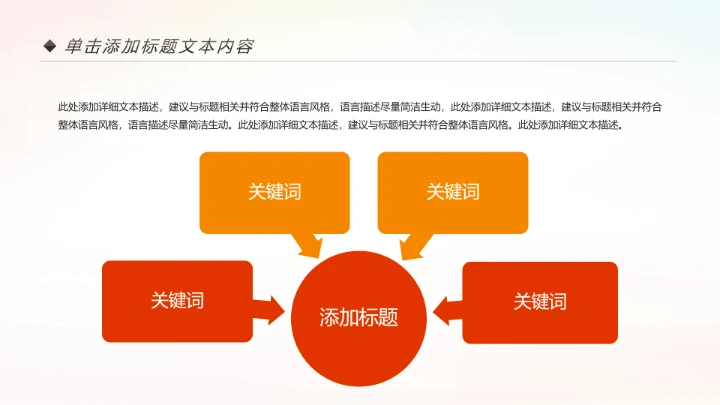 ◆ 单击添加标题文本内容

此处添加详细文本描述，建议与标题相关并符合整体语言风格，语言描述尽量简洁生动，此处添加详细文本描述，建议与标题相关并符合整体语言风格，语言描述尽量简洁生动。此处添加详细文本描述，建议与标题相关并符合整体语言风格。此处添加详细文本描述。

关键词

关键词

关键词

添加标题

关键词